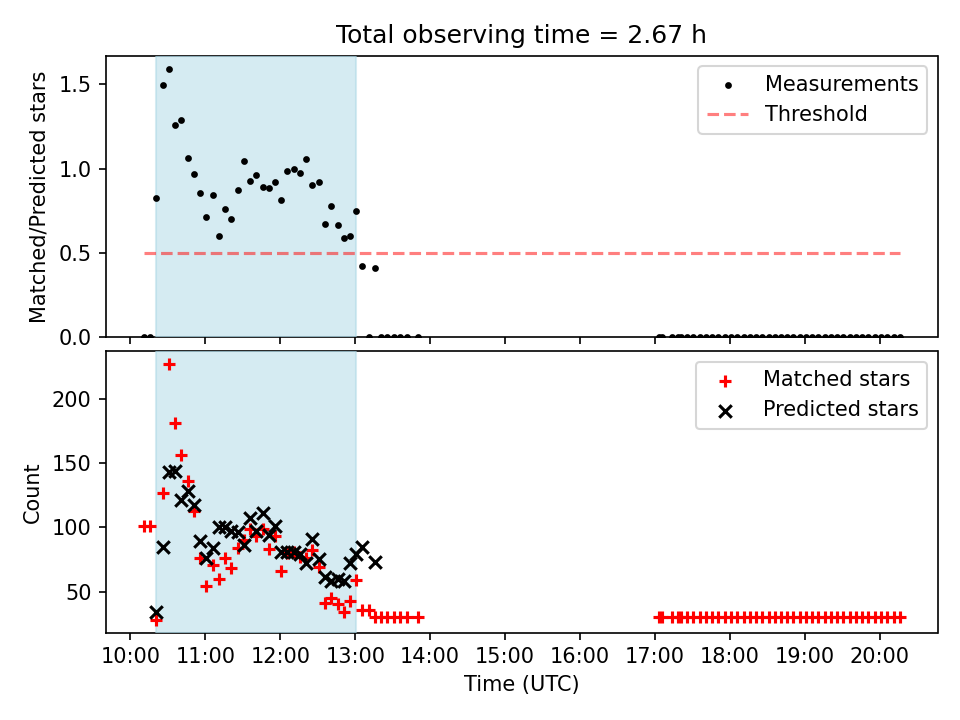 Total observing time = 2.67 h

Matched/Predicted stars

1.5
1.0
0.5
0.0

Measurements
Threshold

Count

200
150
100
50

Matched stars
Predicted stars

10:00 11:00 12:00 13:00 14:00 15:00 16:00 17:00 18:00 19:00 20:00

Time (UTC)